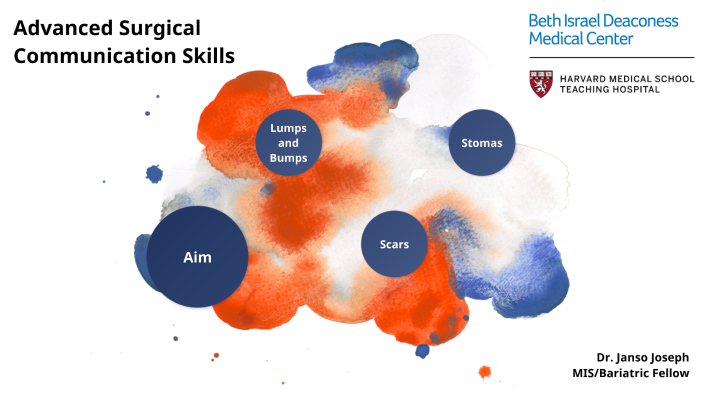 Advanced Surgical Communication Skills

Beth Israel Deaconess Medical Center

HARVARD MEDICAL SCHOOL TEACHING HOSPITAL

Lumps and Bumps

Stomas

Aim

Scars

Dr. Janso Joseph
MIS/Bariatric Fellow